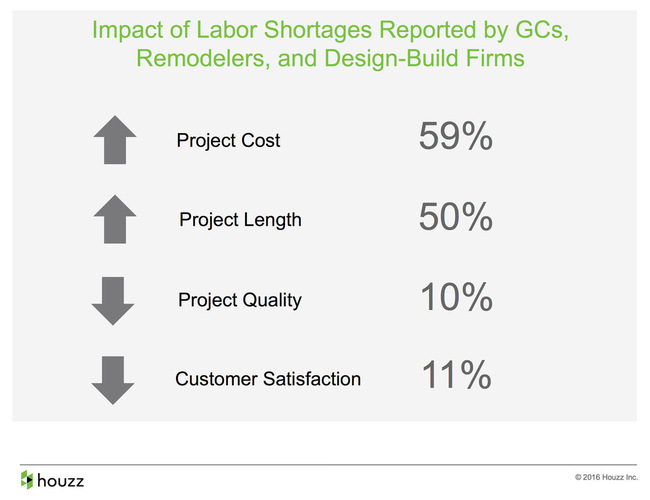 Impact of Labor Shortages Reported by GCs, Remodelers, and Design-Build Firms

Project Cost 59%

Project Length 50%

Project Quality 10%

Customer Satisfaction 11%

houzz

© 2016 Houzz Inc.